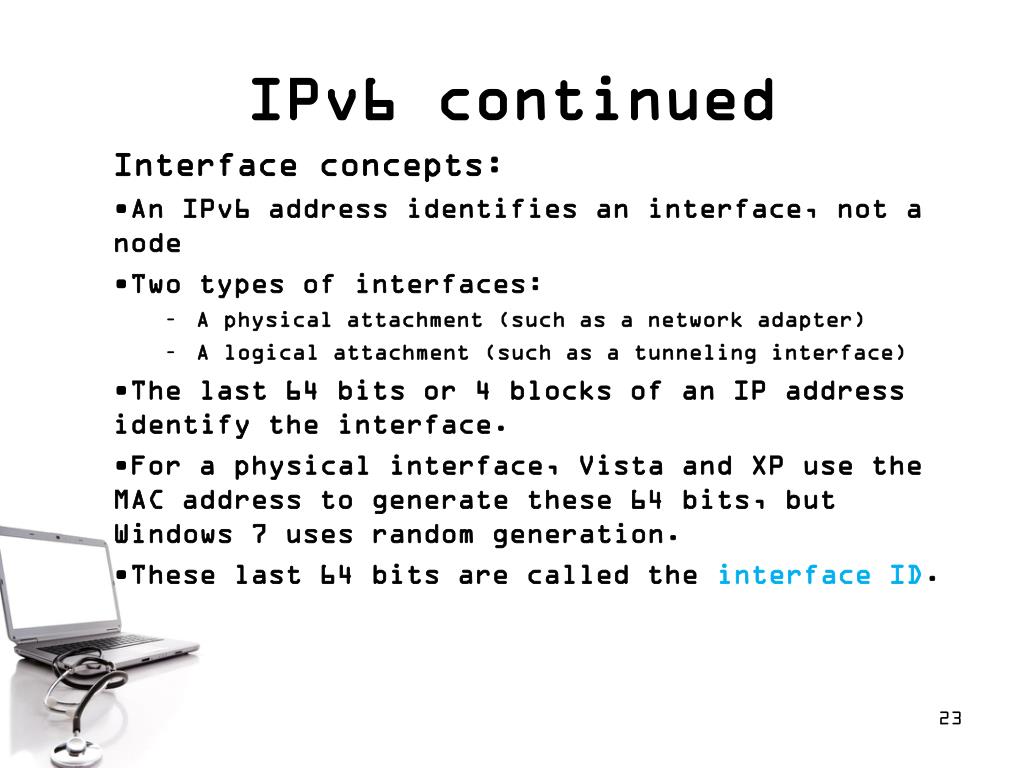 IPv6 continued

Interface concepts:

•An IPv6 address identifies an interface, not a node

•Two types of interfaces:

– A physical attachment (such as a network adapter)

– A logical attachment (such as a tunneling interface)

•The last 64 bits or 4 blocks of an IP address identify the interface.

•For a physical interface, Vista and XP use the MAC address to generate these 64 bits, but Windows 7 uses random generation.

•These last 64 bits are called the interface ID.

23